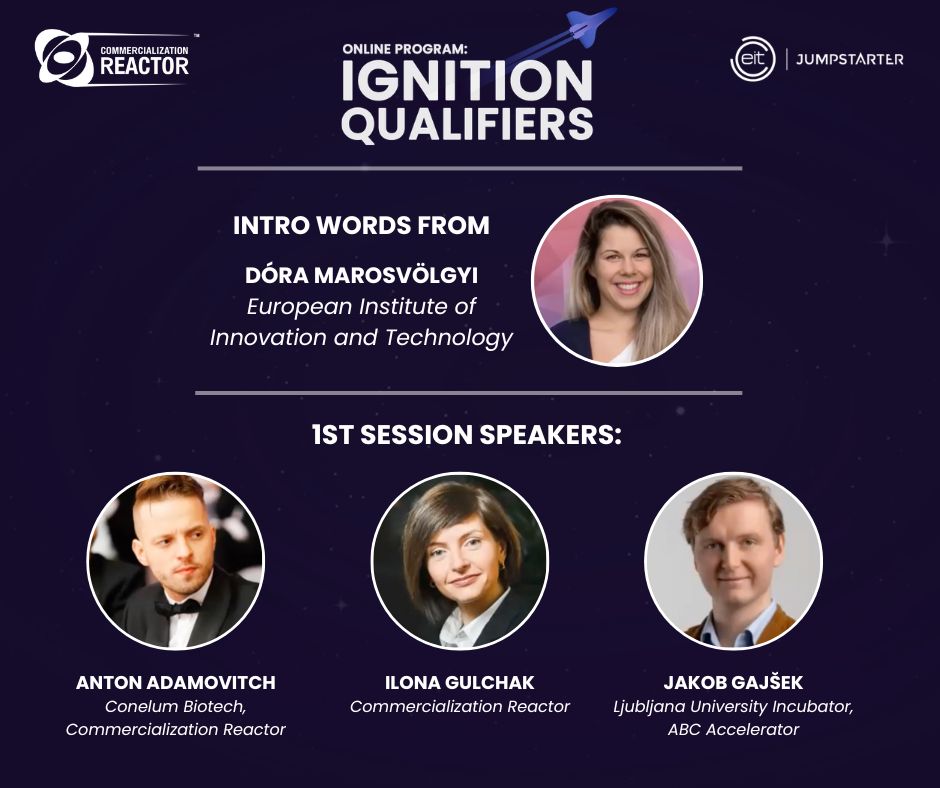 COMMERCIALIZATION REACTOR

ONLINE PROGRAM:
IGNITION QUALIFIERS

eit | JUMPSTARTER

INTRO WORDS FROM

DÓRA MAROSVÖLGYI
European Institute of Innovation and Technology

1ST SESSION SPEAKERS:

ANTON ADAMOVITCH
Conelum Biotech, Commercialization Reactor

ILONA GULCHAK
Commercialization Reactor

JAKOB GAJŠEK
Ljubljana University Incubator, ABC Accelerator